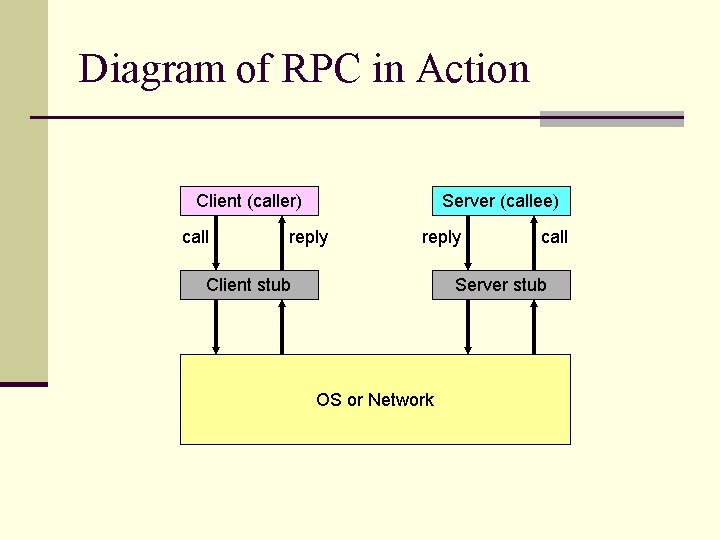 Diagram of RPC in Action

Client (caller)

call

reply

Client stub

Server (callee)

reply

call

Server stub

OS or Network